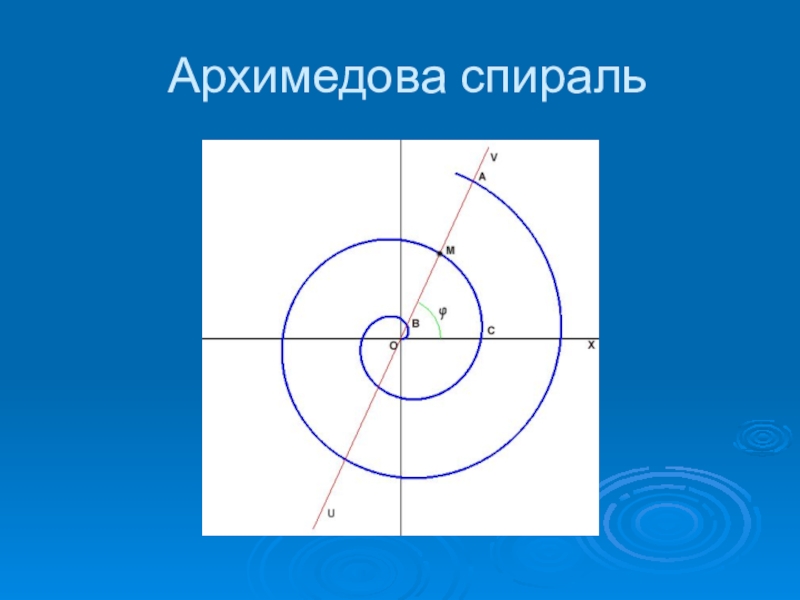 Архимедова спираль

V
A
M
$\varphi$
B
C
O
X
U